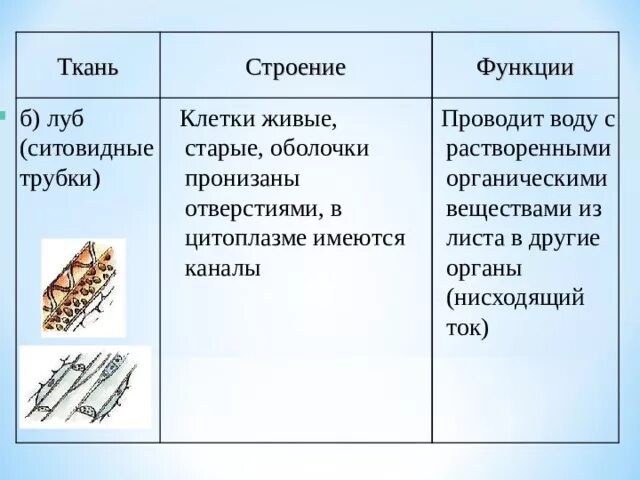 | Ткань | Строение | Функции |
|---|---|---|
| б) луб (ситовидные трубки) | Клетки живые, старые, оболочки пронизаны отверстиями, в цитоплазме имеются каналы | Проводит воду с растворенными органическими веществами из листа в другие органы (нисходящий ток) |